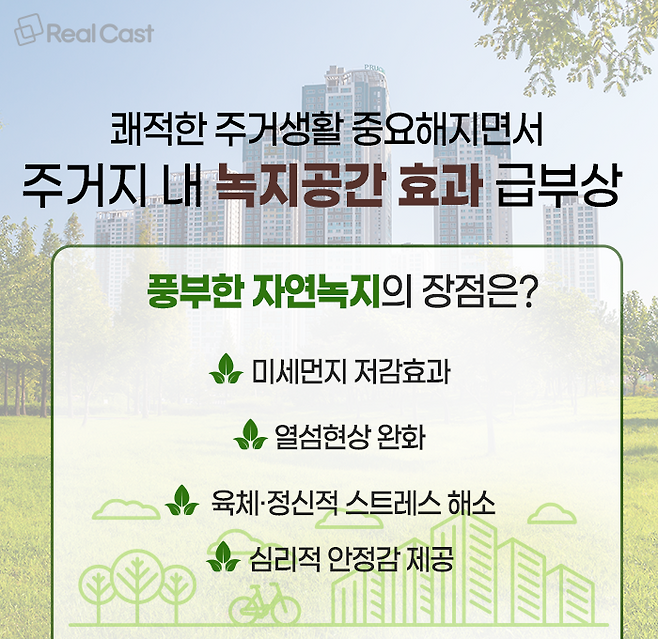 Real Cast

쾌적한 주거생활 중요해지면서
주거지 내 녹지공간 효과 급부상

풍부한 자연녹지의 장점은?

미세먼지 저감효과

열섬현상 완화

육체·정신적 스트레스 해소

심리적 안정감 제공